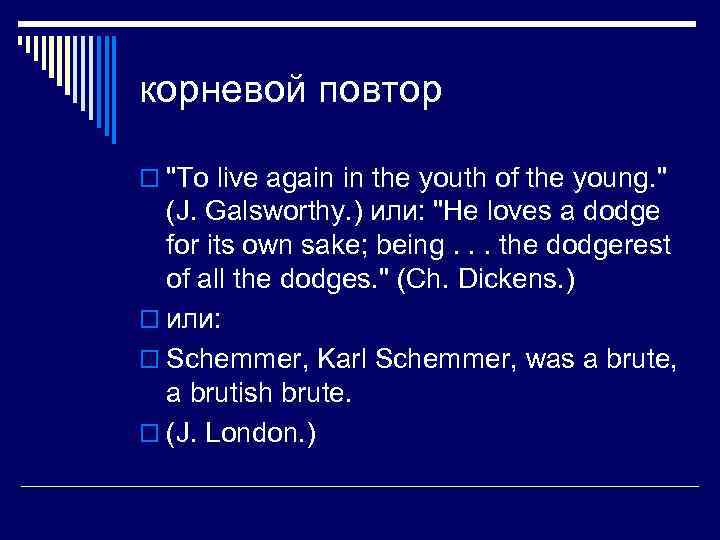 корневой повтор

"To live again in the youth of the young." (J. Galsworthy.) или: "He loves a dodge for its own sake; being . . . the dodgerest of all the dodges." (Ch. Dickens.)

или:

Schemmer, Karl Schemmer, was a brute, a brutish brute.

(J. London.)